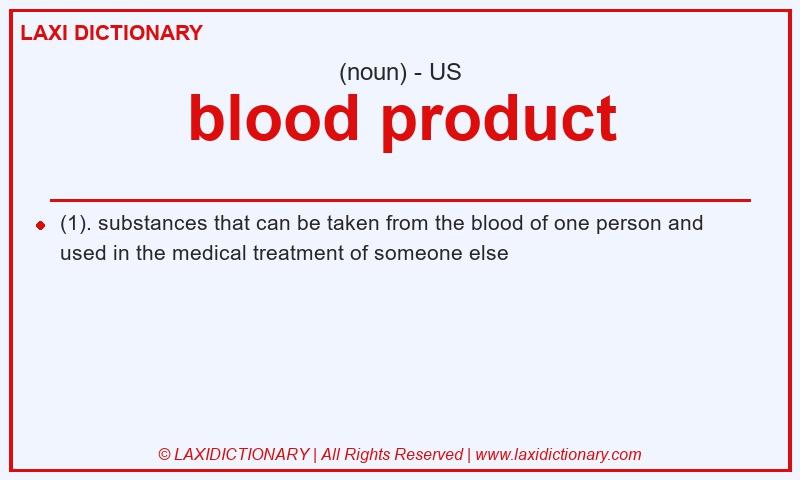 LAXI DICTIONARY

(noun) - US

blood product

(1). substances that can be taken from the blood of one person and used in the medical treatment of someone else

© LAXIDICTIONARY | All Rights Reserved | www.laxidictionary.com